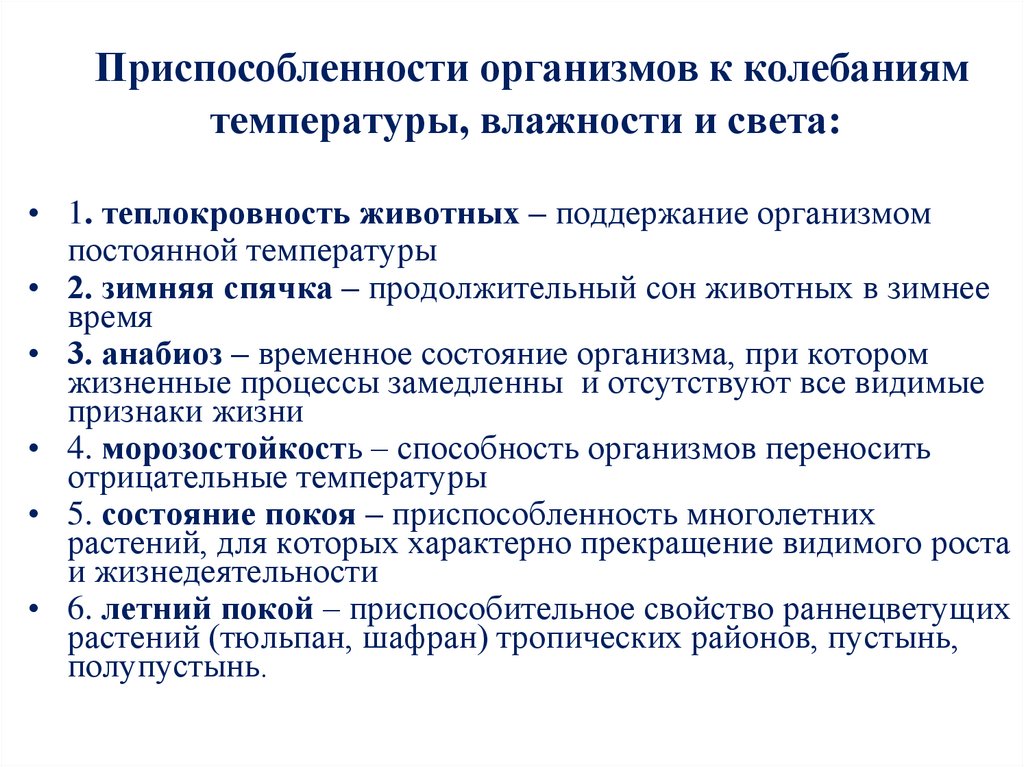 Приспособленности организмов к колебаниям температуры, влажности и света:

• 1. теплокровность животных – поддержание организмом постоянной температуры
• 2. зимняя спячка – продолжительный сон животных в зимнее время
• 3. анабиоз – временное состояние организма, при котором жизненные процессы замедленны и отсутствуют все видимые признаки жизни
• 4. морозостойкость – способность организмов переносить отрицательные температуры
• 5. состояние покоя – приспособленность многолетних растений, для которых характерно прекращение видимого роста и жизнедеятельности
• 6. летний покой – приспособительное свойство раннецветущих растений (тюльпан, шафран) тропических районов, пустынь, полупустынь.